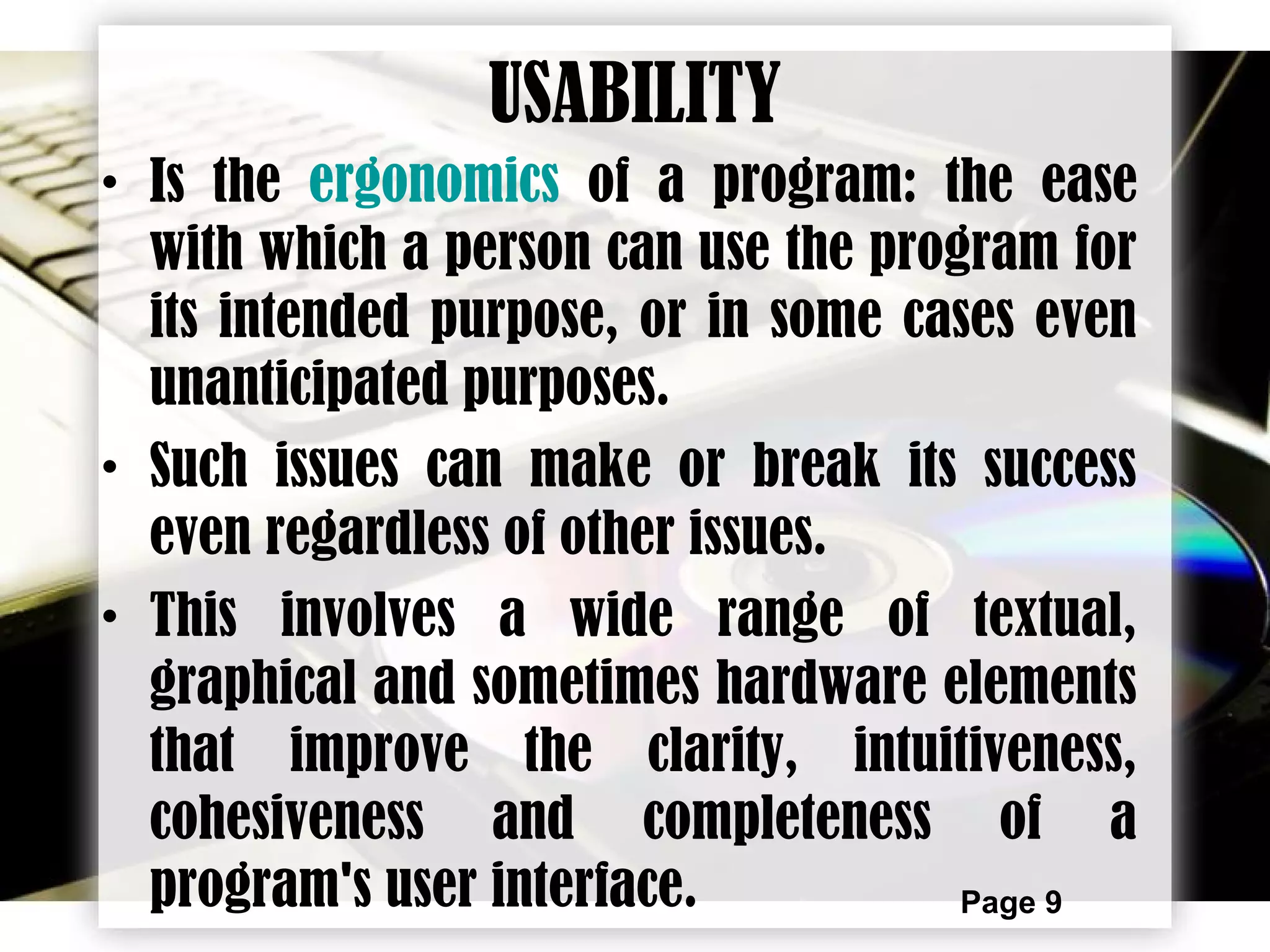 USABILITY

• Is the ergonomics of a program: the ease with which a person can use the program for its intended purpose, or in some cases even unanticipated purposes.

• Such issues can make or break its success even regardless of other issues.

• This involves a wide range of textual, graphical and sometimes hardware elements that improve the clarity, intuitiveness, cohesiveness and completeness of a program's user interface.

Page 9